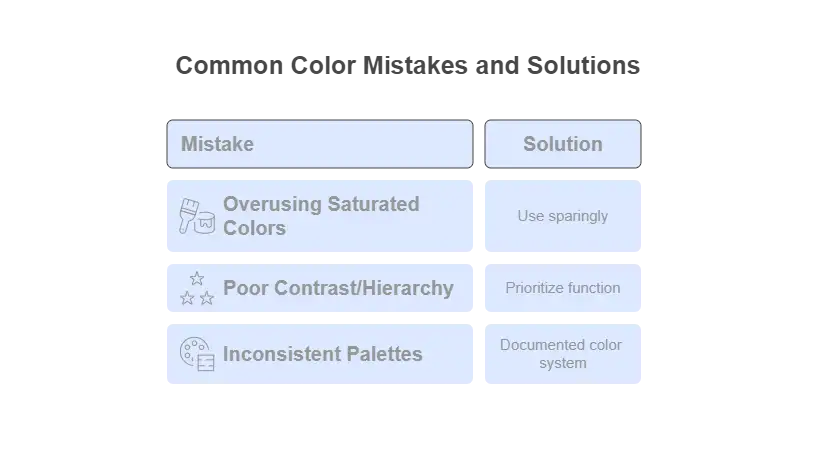 Common Color Mistakes and Solutions

| Mistake | Solution |
|---|---|
| Overusing Saturated Colors | Use sparingly |
| Poor Contrast/Hierarchy | Prioritize function |
| Inconsistent Palettes | Documented color system |